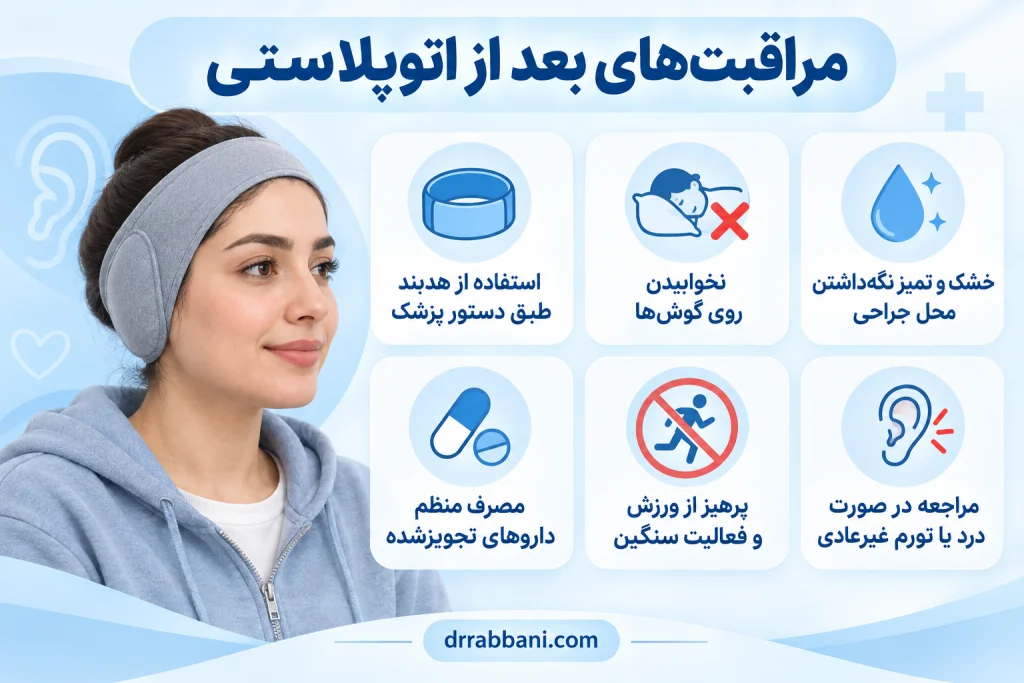 مراقبت‌های بعد از اتوپلاستی

خشک و تمیز نگه‌داشتن محل جراحی

نخوابیدن روی گوش‌ها

استفاده از هدبند طبق دستور پزشک

مراجعه در صورت درد یا تورم غیرعادی

پرهیز از ورزش و فعالیت سنگین

مصرف منظم داروهای تجویزشده

drrabbani.com